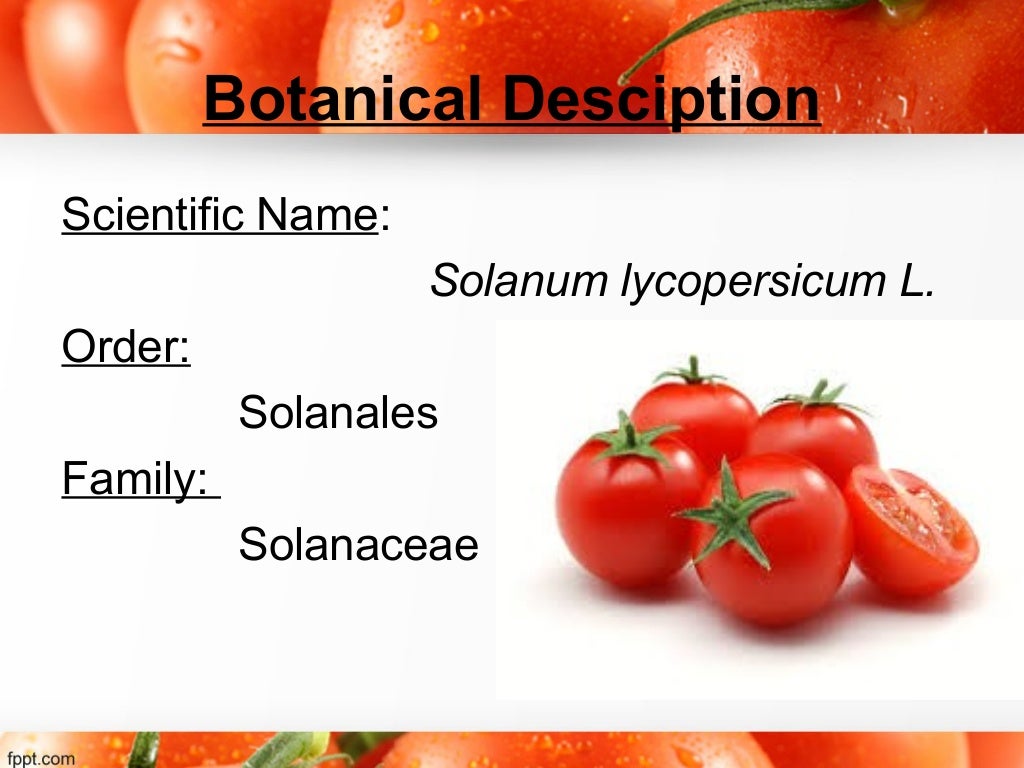 Botanical Desciption

Scientific Name:

Solanum lycopersicum L.

Order:

Solanales

Family:

Solanaceae

fppt.com